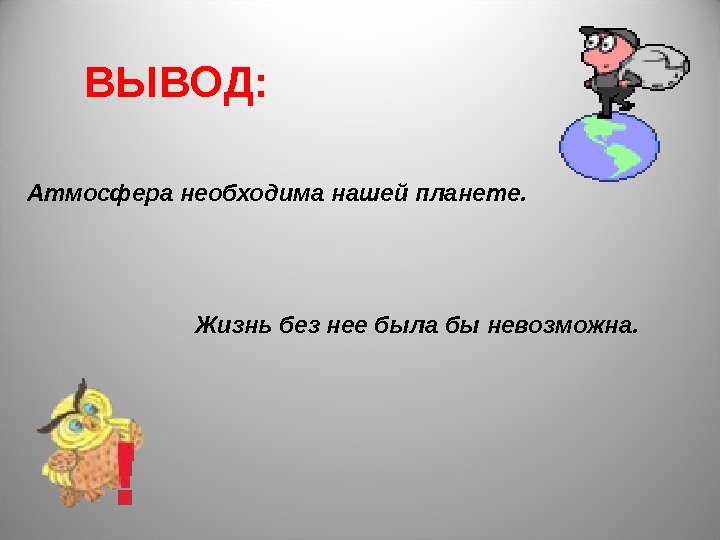 ВЫВОД:

Атмосфера необходима нашей планете.

Жизнь без нее была бы невозможна.

!